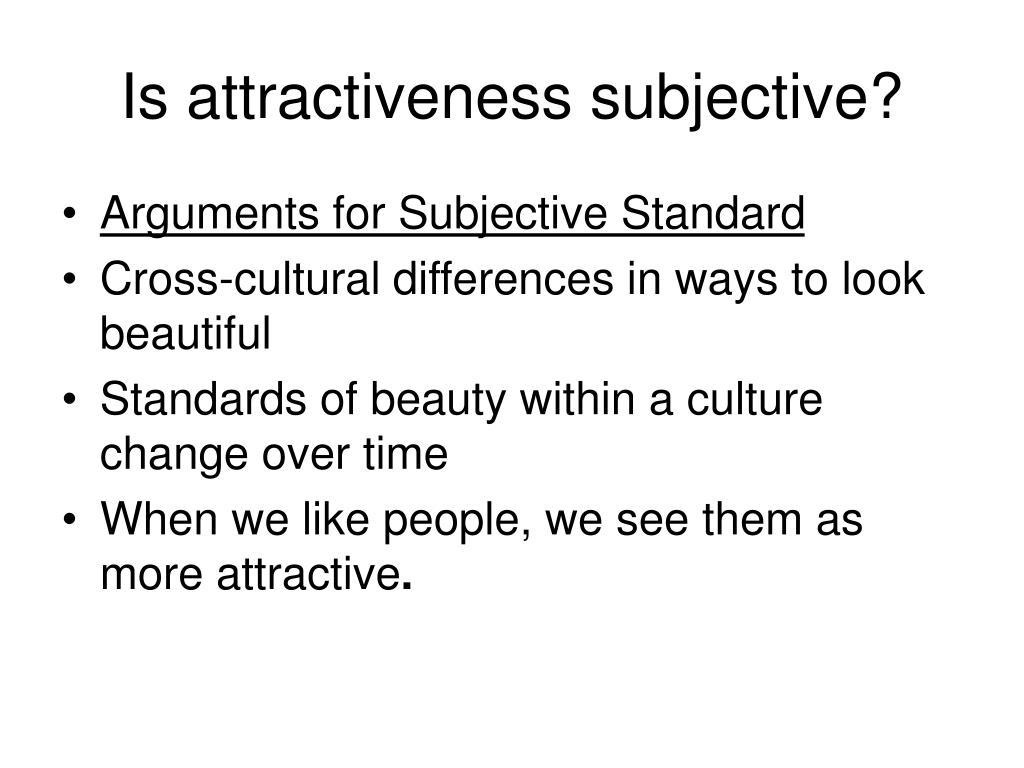 Is attractiveness subjective?

• Arguments for Subjective Standard
• Cross-cultural differences in ways to look beautiful
• Standards of beauty within a culture change over time
• When we like people, we see them as more attractive.